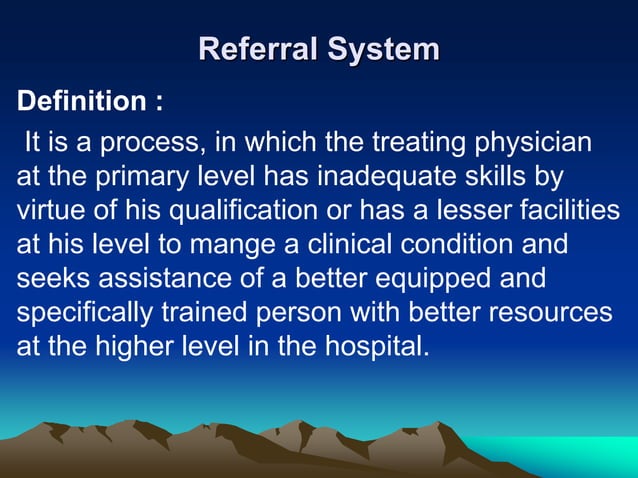 Referral System

Definition :

It is a process, in which the treating physician at the primary level has inadequate skills by virtue of his qualification or has a lesser facilities at his level to mange a clinical condition and seeks assistance of a better equipped and specifically trained person with better resources at the higher level in the hospital.